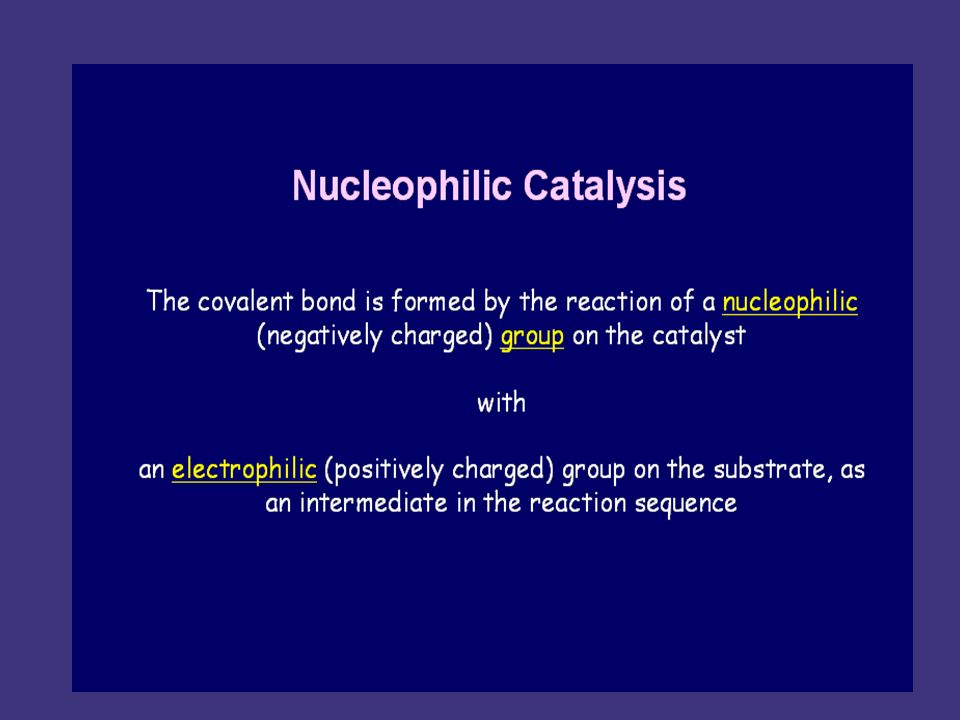 Nucleophilic Catalysis

The covalent bond is formed by the reaction of a nucleophilic (negatively charged) group on the catalyst

with

an electrophilic (positively charged) group on the substrate, as an intermediate in the reaction sequence